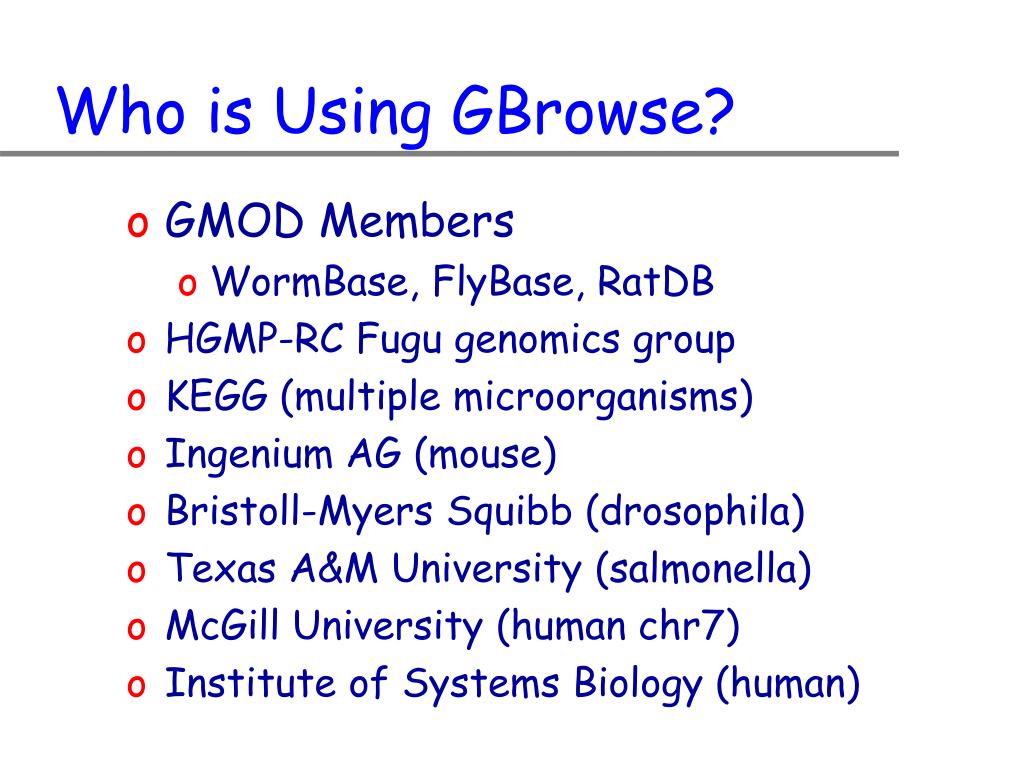 Who is Using GBrowse?

o GMOD Members
 o WormBase, FlyBase, RatDB
o HGMP-RC Fugu genomics group
o KEGG (multiple microorganisms)
o Ingenium AG (mouse)
o Bristoll-Myers Squibb (drosophila)
o Texas A&M University (salmonella)
o McGill University (human chr7)
o Institute of Systems Biology (human)